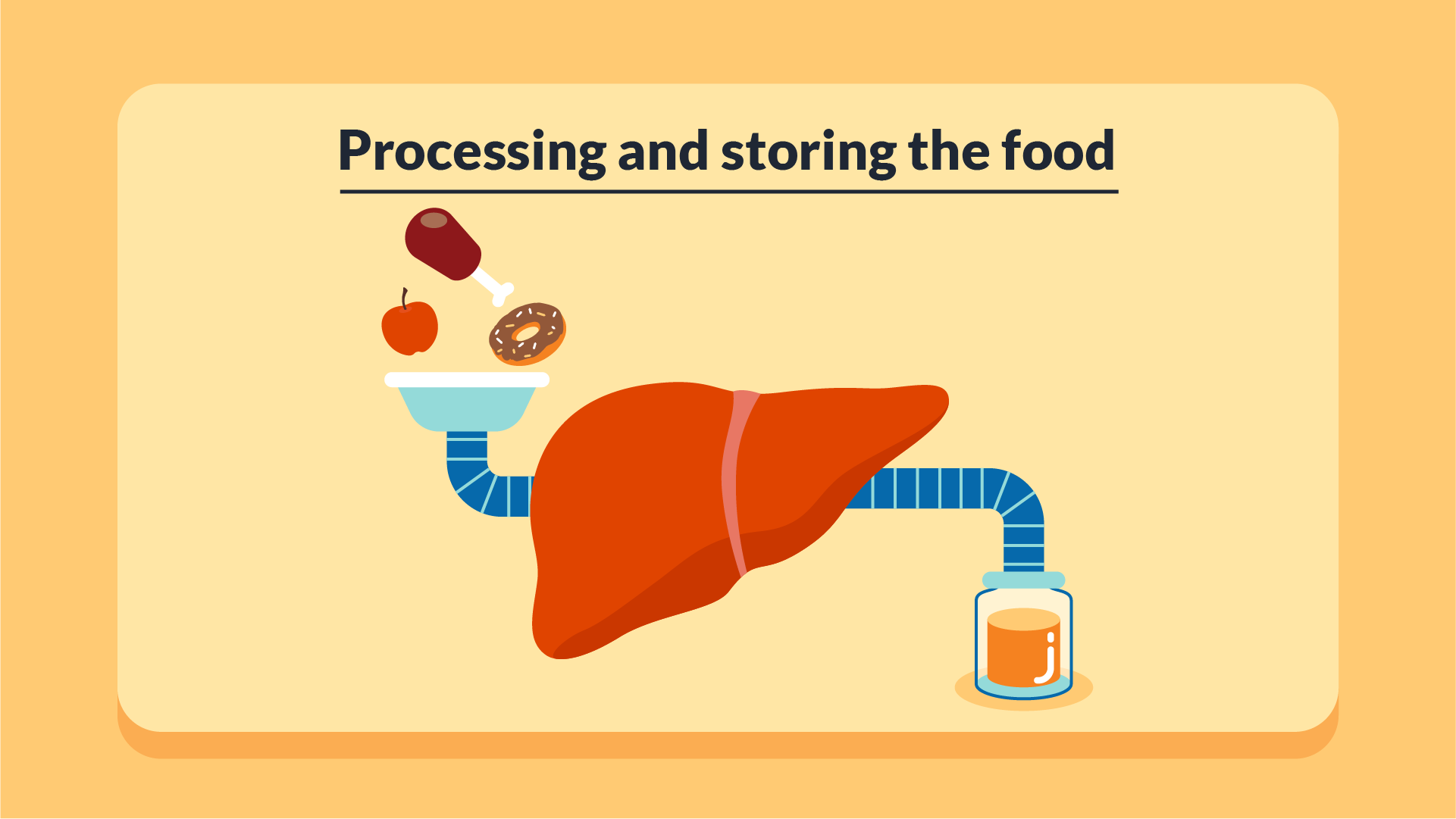 Processing and storing the food

j